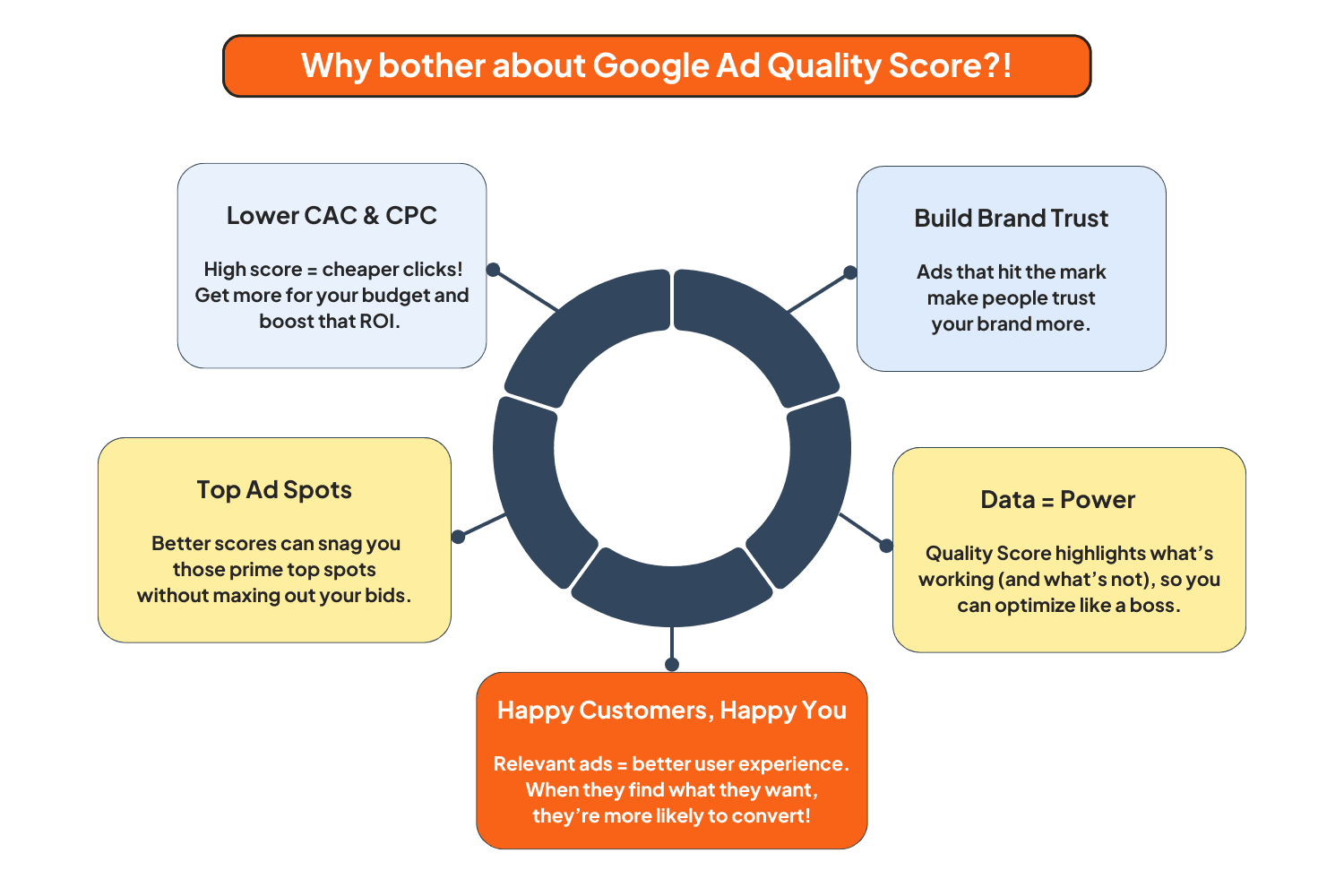 Why bother about Google Ad Quality Score?!

Lower CAC & CPC

High score = cheaper clicks! Get more for your budget and boost that ROI.

Build Brand Trust

Ads that hit the mark make people trust your brand more.

Top Ad Spots

Better scores can snag you those prime top spots without maxing out your bids.

Data = Power

Quality Score highlights what's working (and what's not), so you can optimize like a boss.

Happy Customers, Happy You

Relevant ads = better user experience. When they find what they want, they're more likely to convert!